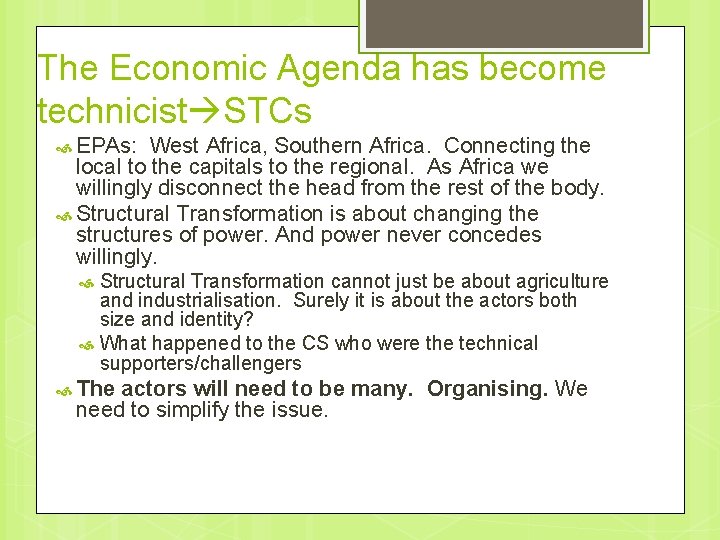 The Economic Agenda has become technicist→STCs

EPAs: West Africa, Southern Africa. Connecting the local to the capitals to the regional. As Africa we willingly disconnect the head from the rest of the body.

Structural Transformation is about changing the structures of power. And power never concedes willingly.

Structural Transformation cannot just be about agriculture and industrialisation. Surely it is about the actors both size and identity?

What happened to the CS who were the technical supporters/challengers

The actors will need to be many. Organising. We need to simplify the issue.